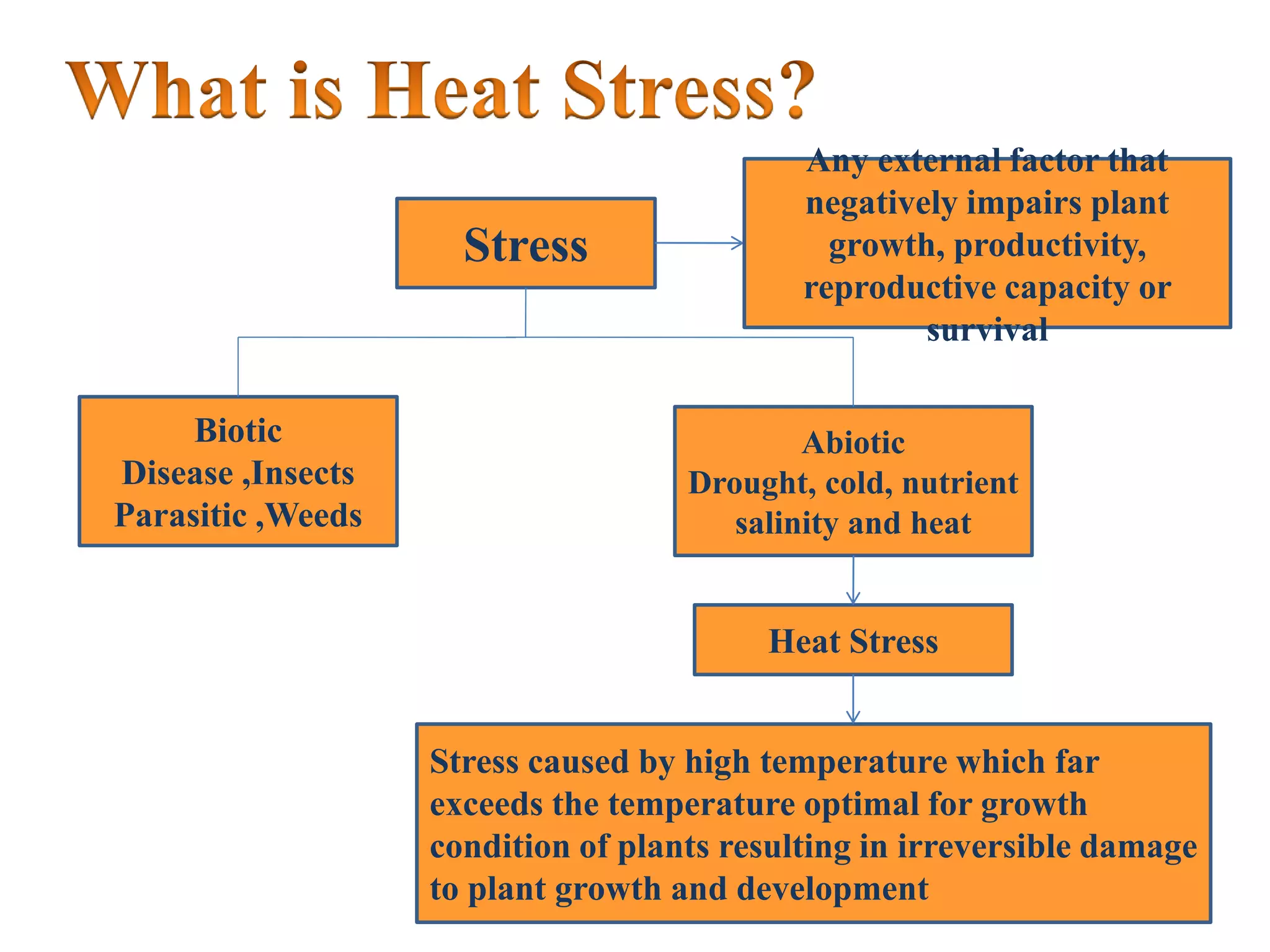 What is Heat Stress?

Stress

Any external factor that negatively impairs plant growth, productivity, reproductive capacity or survival

Biotic
Disease ,Insects
Parasitic ,Weeds

Abiotic
Drought, cold, nutrient
salinity and heat

Heat Stress

Stress caused by high temperature which far exceeds the temperature optimal for growth condition of plants resulting in irreversible damage to plant growth and development